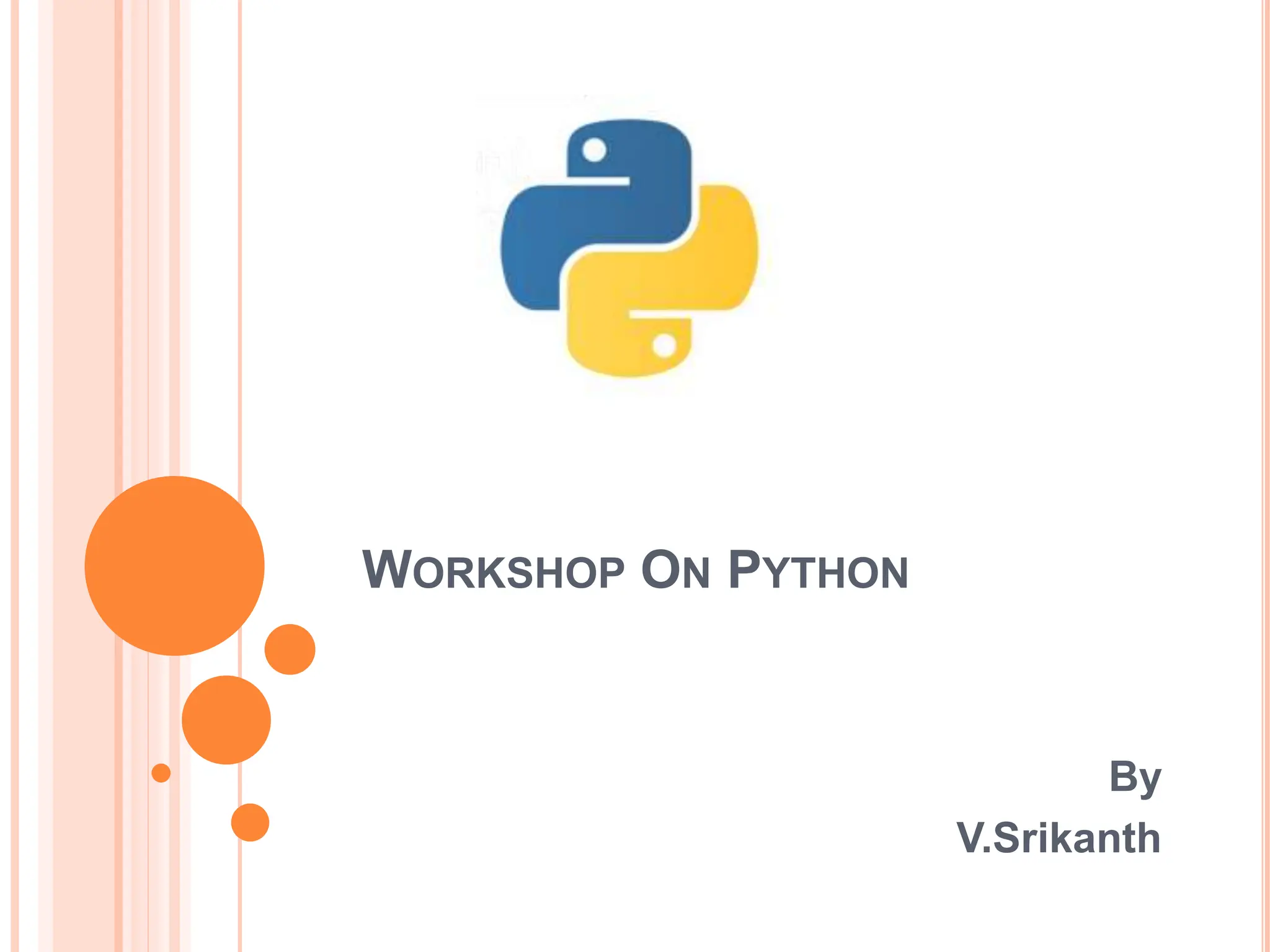 WORKSHOP ON PYTHON

By
V.Srikanth